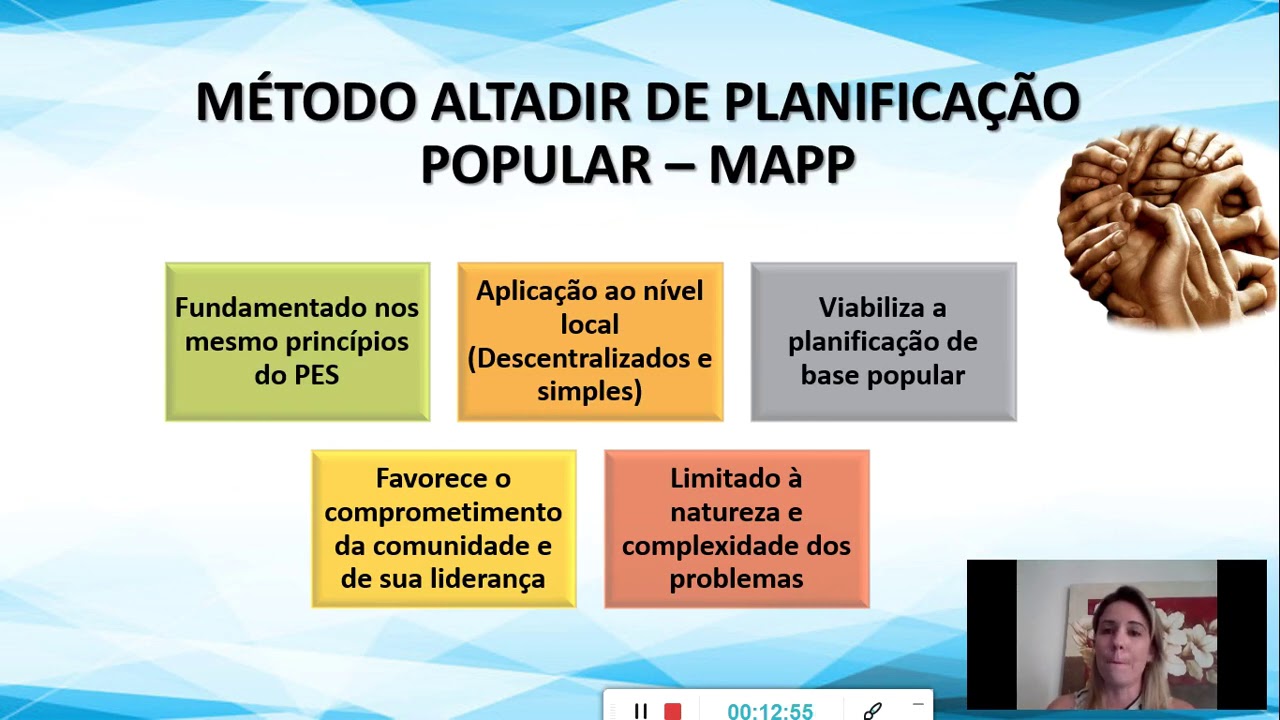 MÉTODO ALTADIR DE PLANIFICAÇÃO POPULAR – MAPP

Fundamentado nos mesmo princípios do PES

Aplicação ao nível local (Descentralizados e simples)

Viabiliza a planificação de base popular

Favorece o comprometimento da comunidade e de sua liderança

Limitado à natureza e complexidade dos problemas

00:12:55